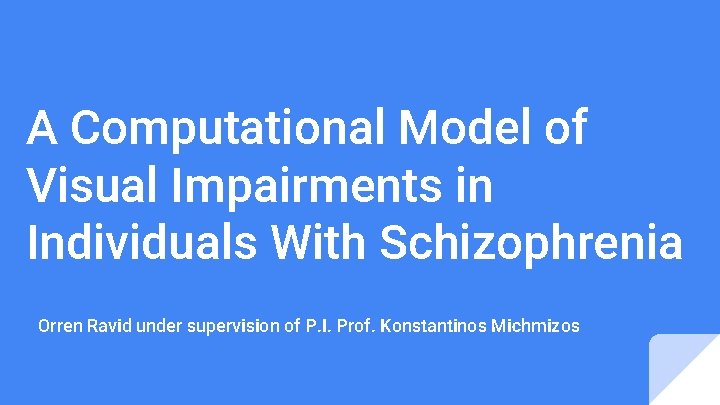 A Computational Model of Visual Impairments in Individuals With Schizophrenia

Orren Ravid under supervision of P.I. Prof. Konstantinos Michmizos